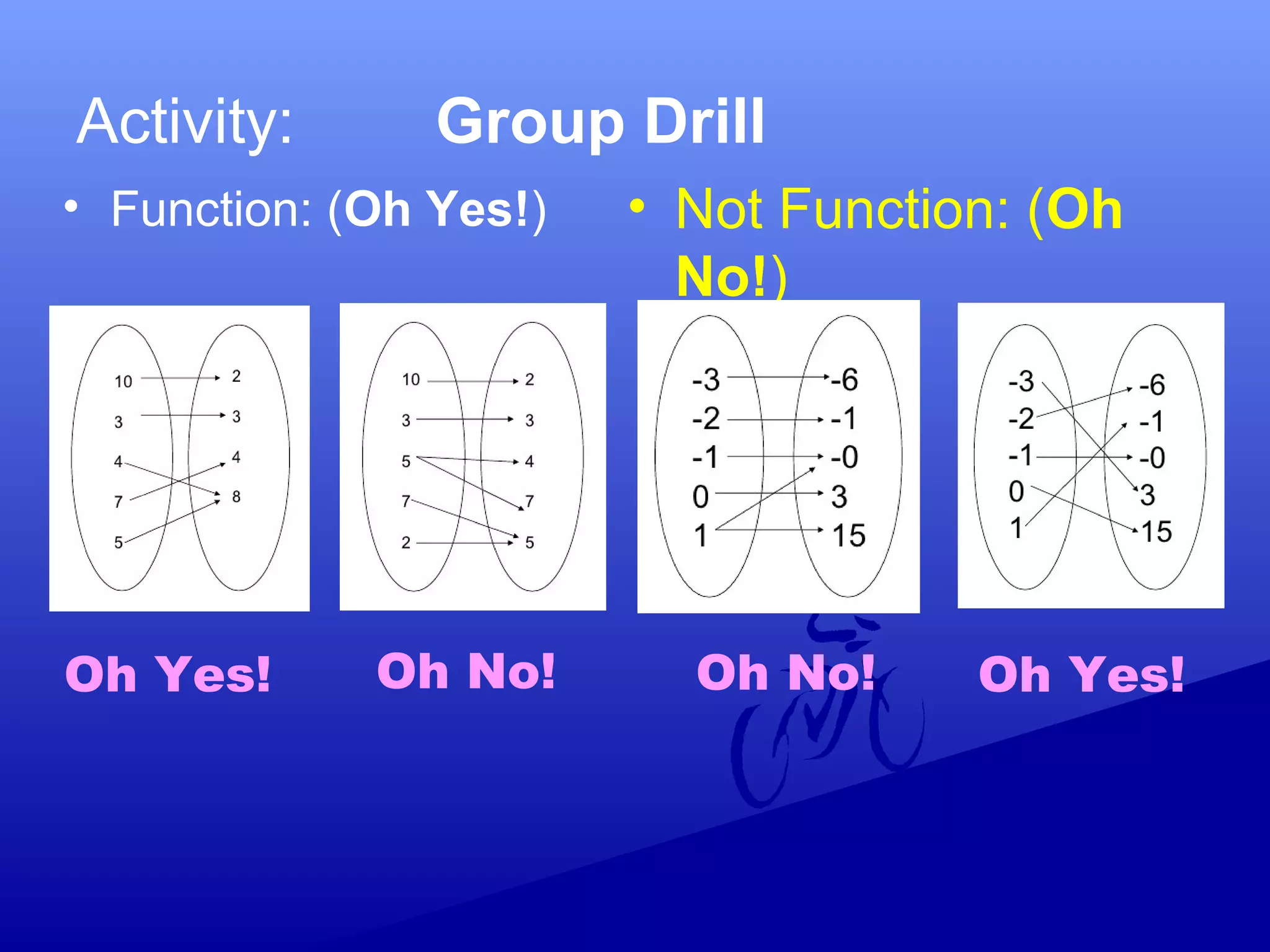 Activity: Group Drill

• Function: (Oh Yes!)

• Not Function: (Oh No!)

10
3
4
7
5

2
3
4
8

10
3
5
7
2

2
3
4
7
5

-3
-2
-1
0
1

-6
-1
-0
3
15

-3
-2
-1
0
1

-6
-1
-0
3
15

Oh Yes!

Oh No!

Oh No!

Oh Yes!